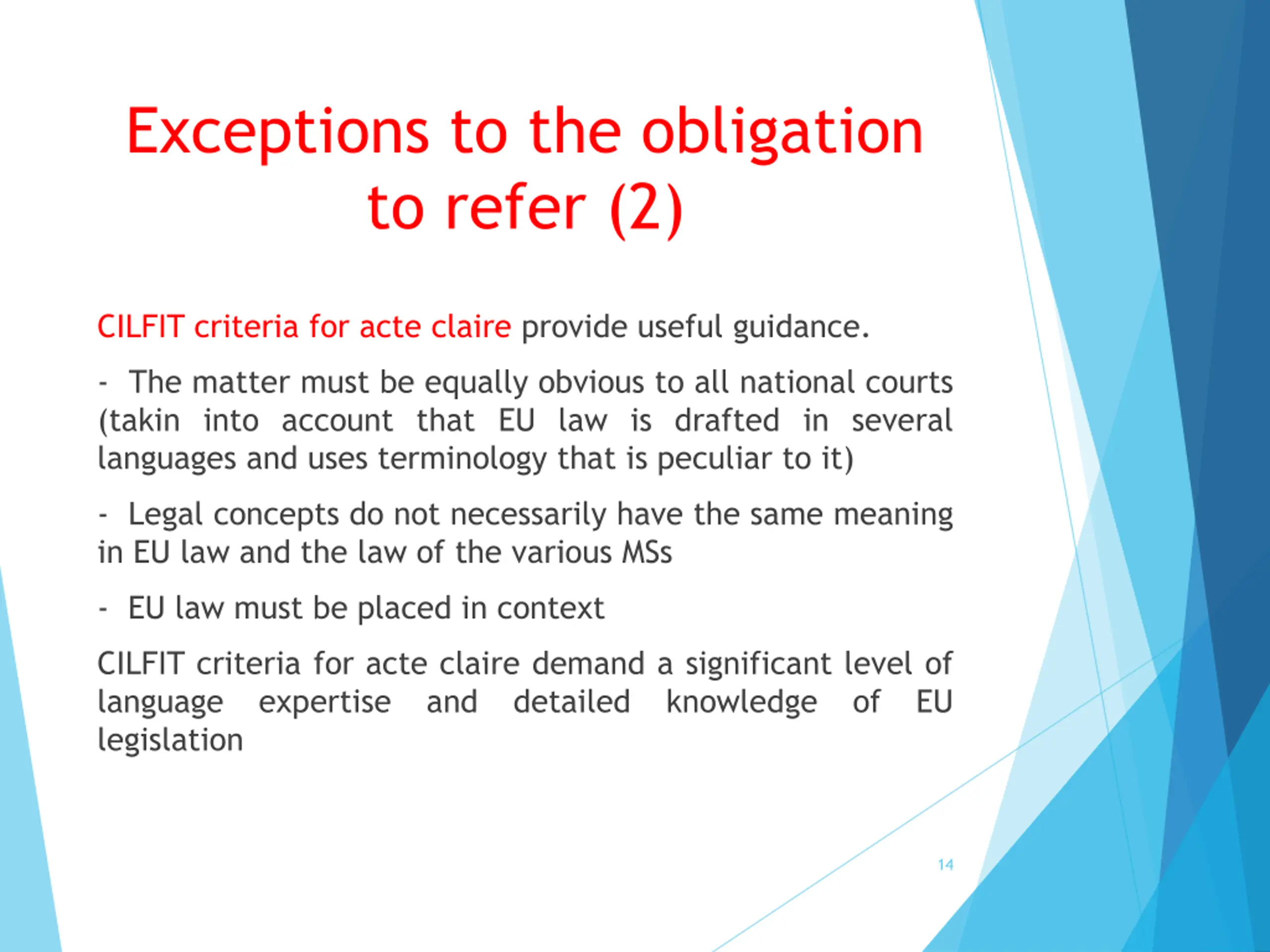 Exceptions to the obligation to refer (2)

CILFIT criteria for acte claire provide useful guidance.

- The matter must be equally obvious to all national courts (takin into account that EU law is drafted in several languages and uses terminology that is peculiar to it)

- Legal concepts do not necessarily have the same meaning in EU law and the law of the various MSs

- EU law must be placed in context

CILFIT criteria for acte claire demand a significant level of language expertise and detailed knowledge of EU legislation

14